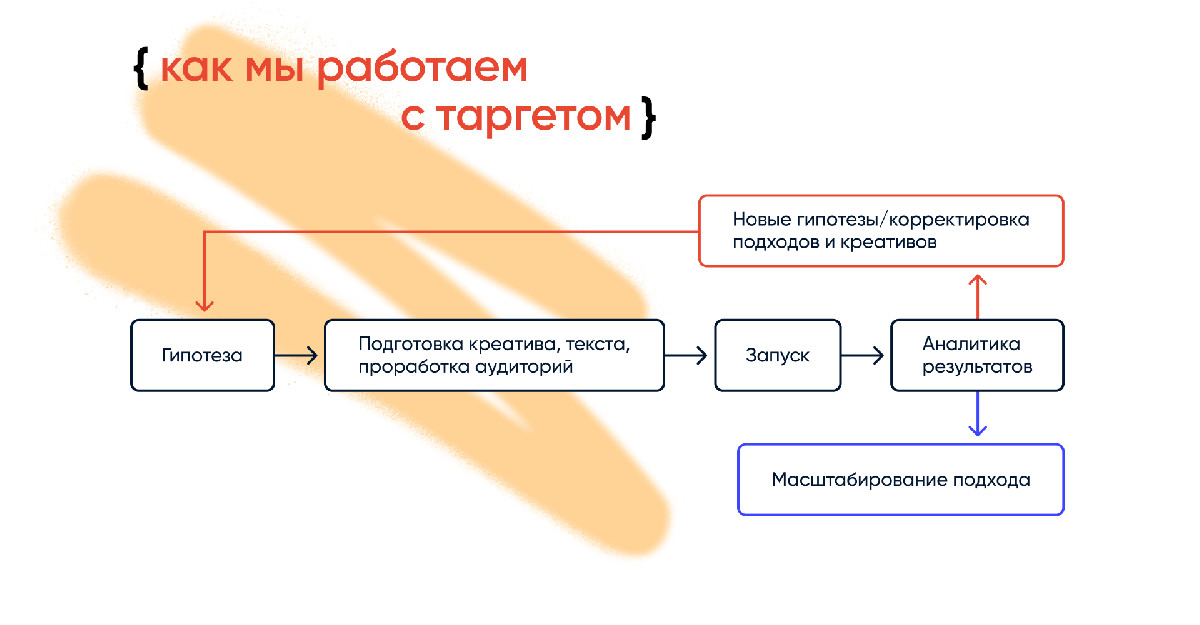 { как мы работаем с таргетом }

Новые гипотезы/корректировка подходов и креативов

Гипотеза

Подготовка креатива, текста, проработка аудиторий

Запуск

Аналитика результатов

Масштабирование подхода